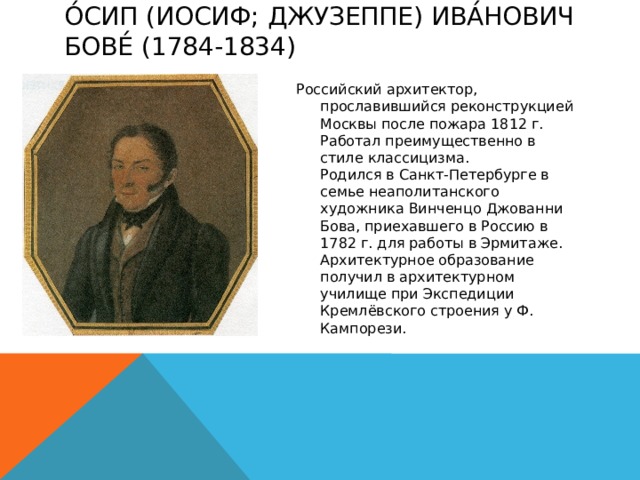 О́СИП (ИОСИФ; ДЖУЗЕППЕ) ИВА́НОВИЧ БОВЕ́ (1784-1834)

Российский архитектор, прославившийся реконструкцией Москвы после пожара 1812 г. Работал преимущественно в стиле классицизма.
Родился в Санкт-Петербурге в семье неаполитанского художника Винченцо Джованни Бова, приехавшего в Россию в 1782 г. для работы в Эрмитаже. Архитектурное образование получил в архитектурном училище при Экспедиции Кремлёвского строения у Ф. Кампорези.